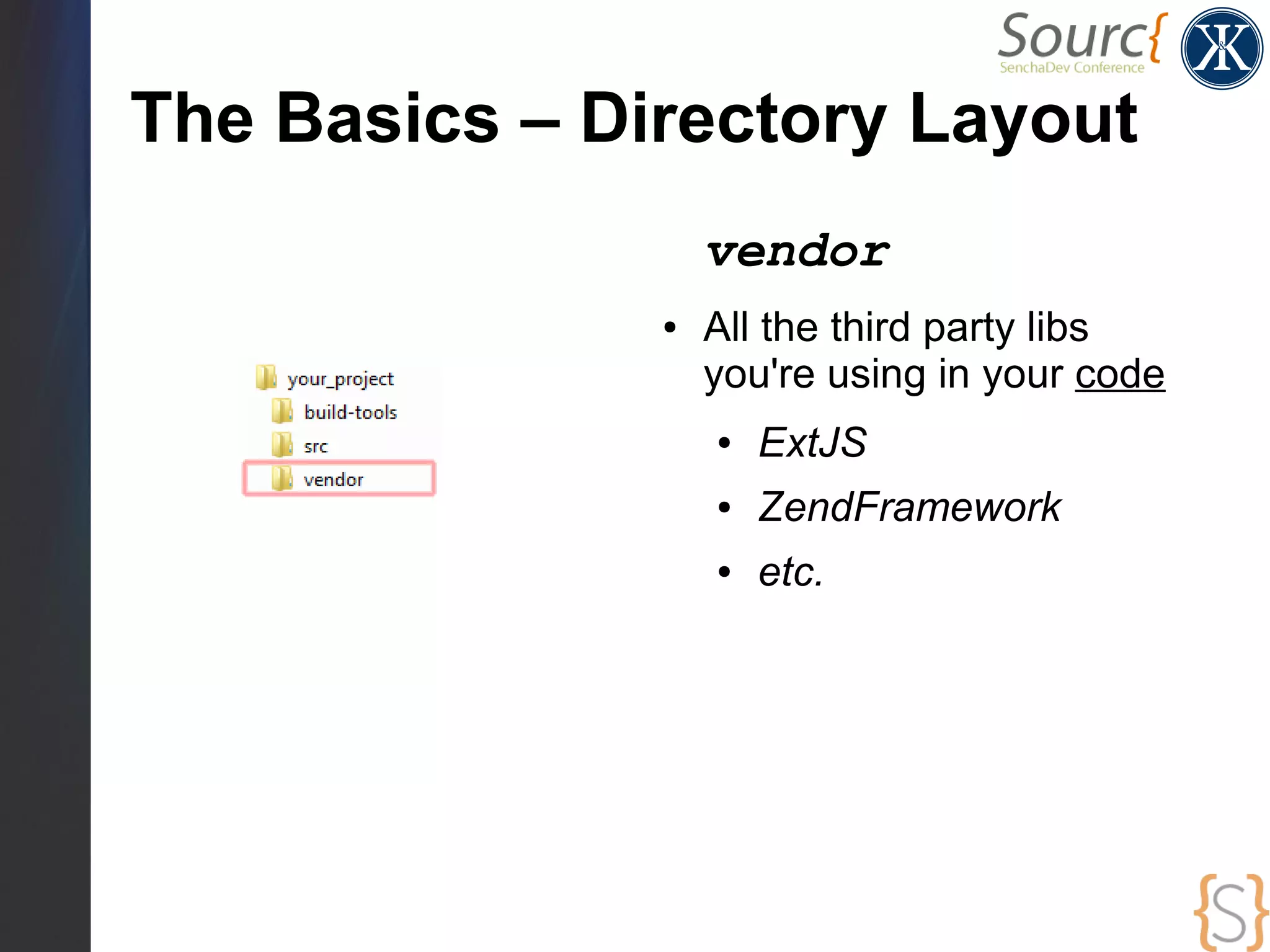 Sourc{
SenchaDev Conference

K&K

The Basics – Directory Layout

your_project
build-tools
src
vendor

vendor

• All the third party libs you're using in your code
  • ExtJS
  • ZendFramework
  • etc.

{S}